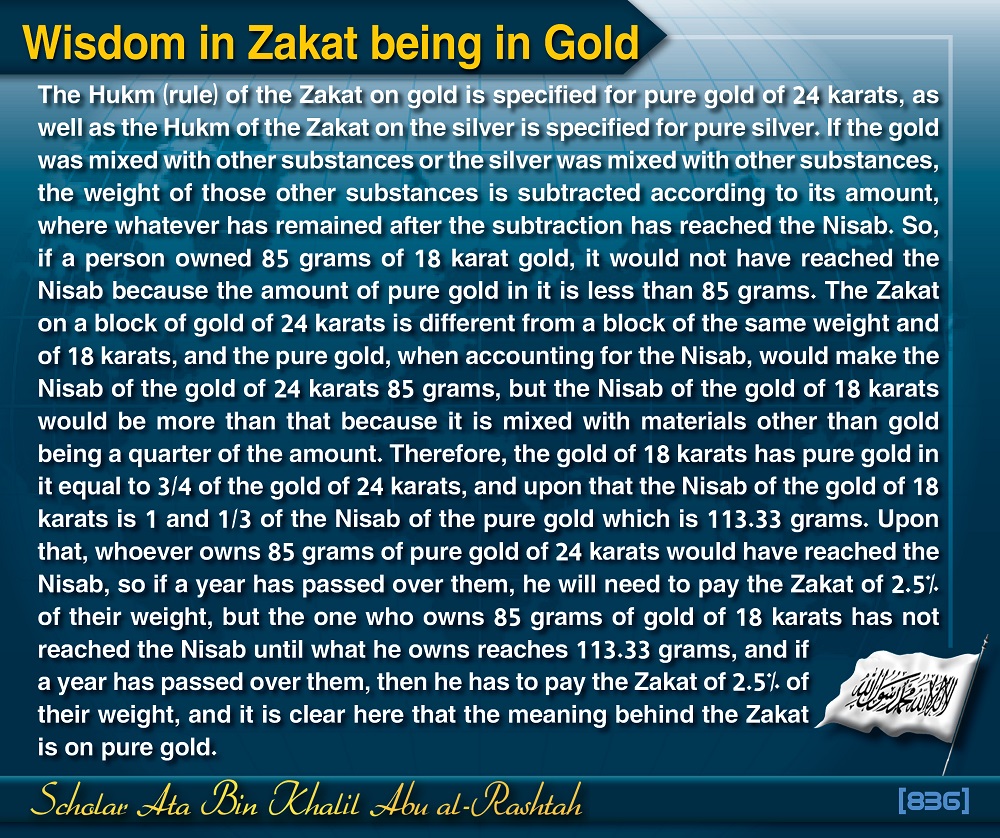 Wisdom in Zakat being in Gold

The Hukm (rule) of the Zakat on gold is specified for pure gold of 24 karats, as well as the Hukm of the Zakat on the silver is specified for pure silver. If the gold was mixed with other substances or the silver was mixed with other substances, the weight of those other substances is subtracted according to its amount, where whatever has remained after the subtraction has reached the Nisab. So, if a person owned 85 grams of 18 karat gold, it would not have reached the Nisab because the amount of pure gold in it is less than 85 grams. The Zakat on a block of gold of 24 karats is different from a block of the same weight and of 18 karats, and the pure gold, when accounting for the Nisab, would make the Nisab of the gold of 24 karats 85 grams, but the Nisab of the gold of 18 karats would be more than that because it is mixed with materials other than gold being a quarter of the amount. Therefore, the gold of 18 karats has pure gold in it equal to 3/4 of the gold of 24 karats, and upon that the Nisab of the gold of 18 karats is 1 and 1/3 of the Nisab of the pure gold which is 113.33 grams. Upon that, whoever owns 85 grams of pure gold of 24 karats would have reached the Nisab, so if a year has passed over them, he will need to pay the Zakat of 2.5% of their weight, but the one who owns 85 grams of gold of 18 karats has not reached the Nisab until what he owns reaches 113.33 grams, and if a year has passed over them, then he has to pay the Zakat of 2.5% of their weight, and it is clear here that the meaning behind the Zakat is on pure gold.

لا إله إلا الله محمد رسول الله

Scholar Ata Bin Khalil Abu al-Rashtah

[836]